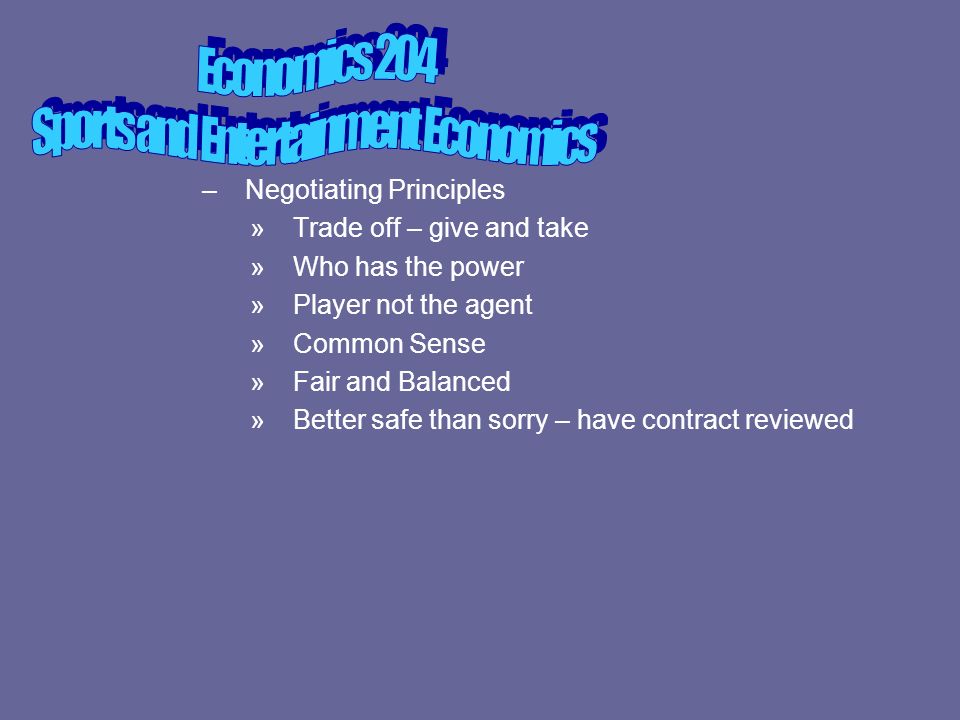 Economics 204
Sports and Entertainment Economics

– Negotiating Principles
» Trade off – give and take
» Who has the power
» Player not the agent
» Common Sense
» Fair and Balanced
» Better safe than sorry – have contract reviewed